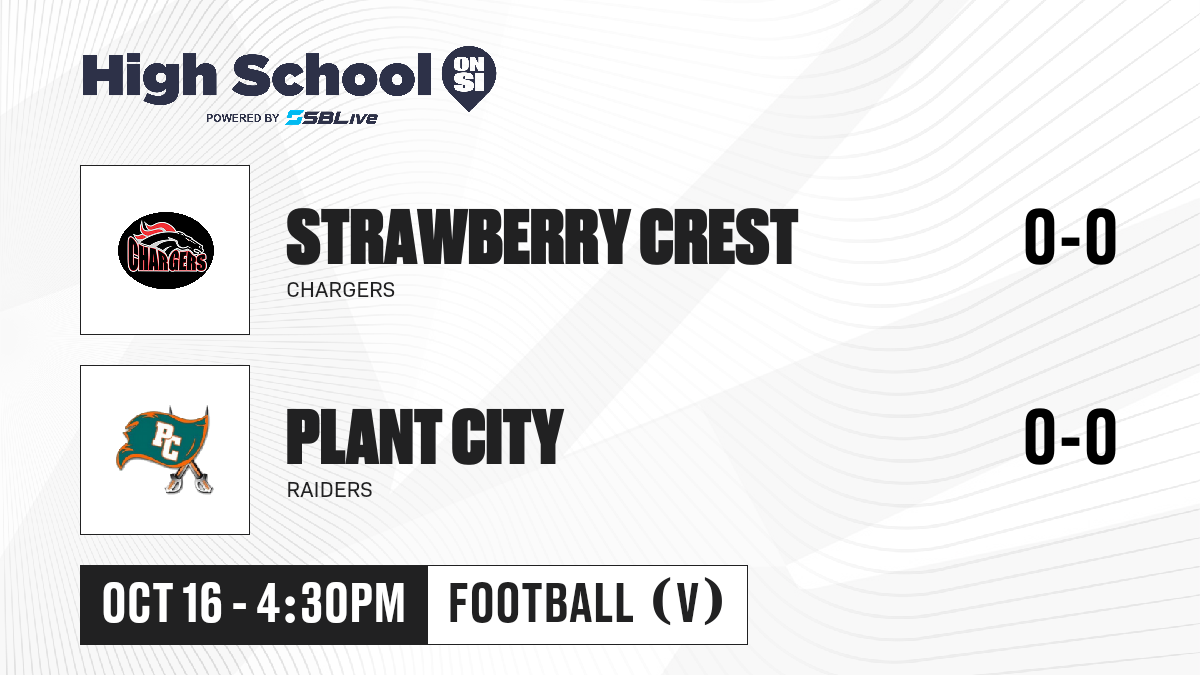 High School ON SI
POWERED BY SBLive

CHARGERS

STRAWBERRY CREST
CHARGERS
0-0

PC

PLANT CITY
RAIDERS
0-0

OCT 16 - 4:30PM
FOOTBALL (V)